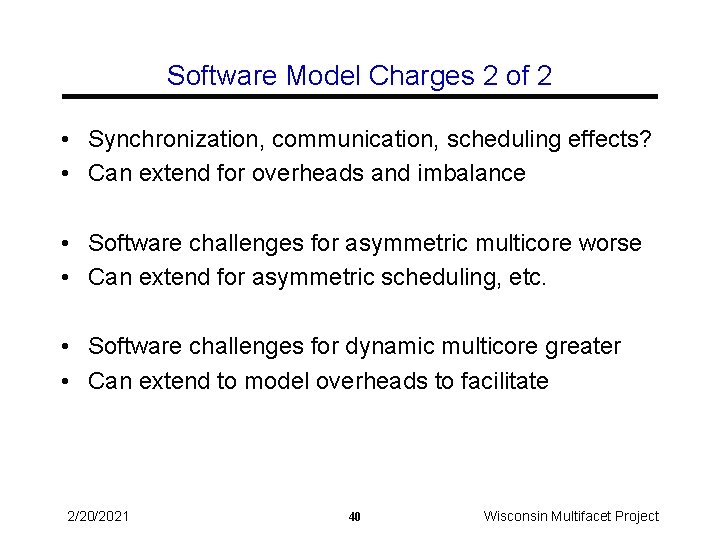 Software Model Charges 2 of 2

• Synchronization, communication, scheduling effects?
• Can extend for overheads and imbalance

• Software challenges for asymmetric multicore worse
• Can extend for asymmetric scheduling, etc.

• Software challenges for dynamic multicore greater
• Can extend to model overheads to facilitate

2/20/2021

40

Wisconsin Multifacet Project